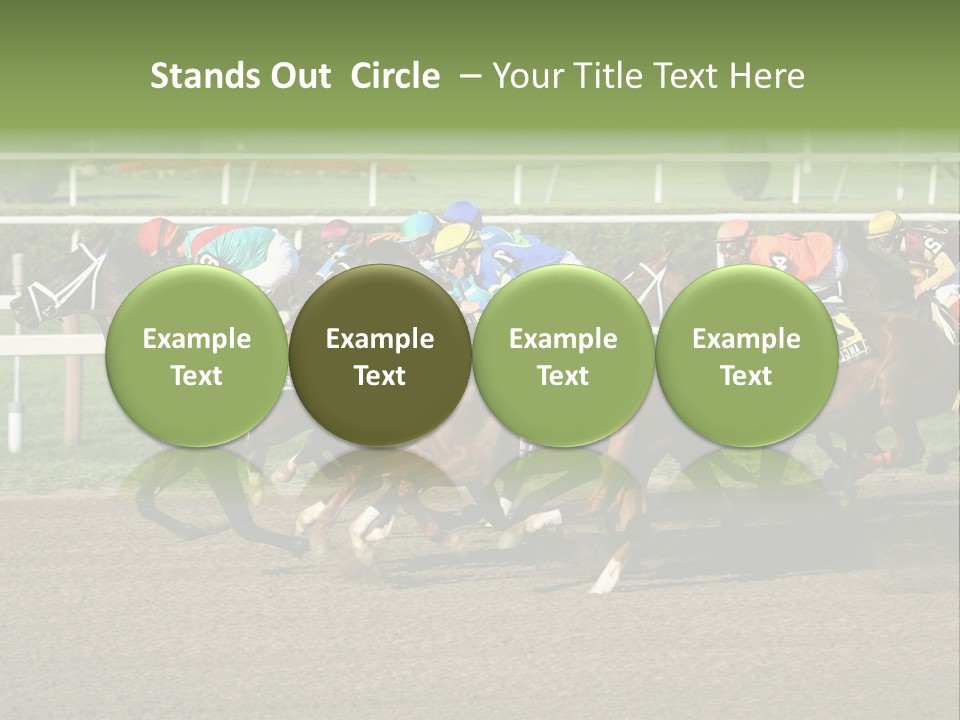 Stands Out Circle – Your Title Text Here

Example Text

Example Text

Example Text

Example Text